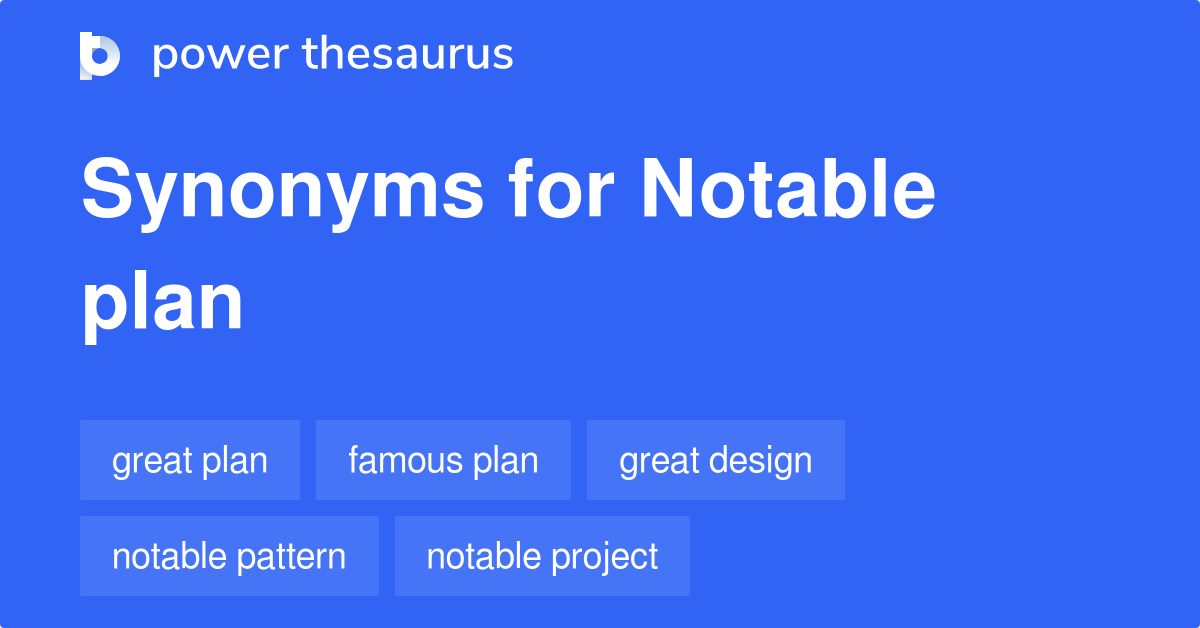 power thesaurus

Synonyms for Notable plan

great plan
famous plan
great design
notable pattern
notable project